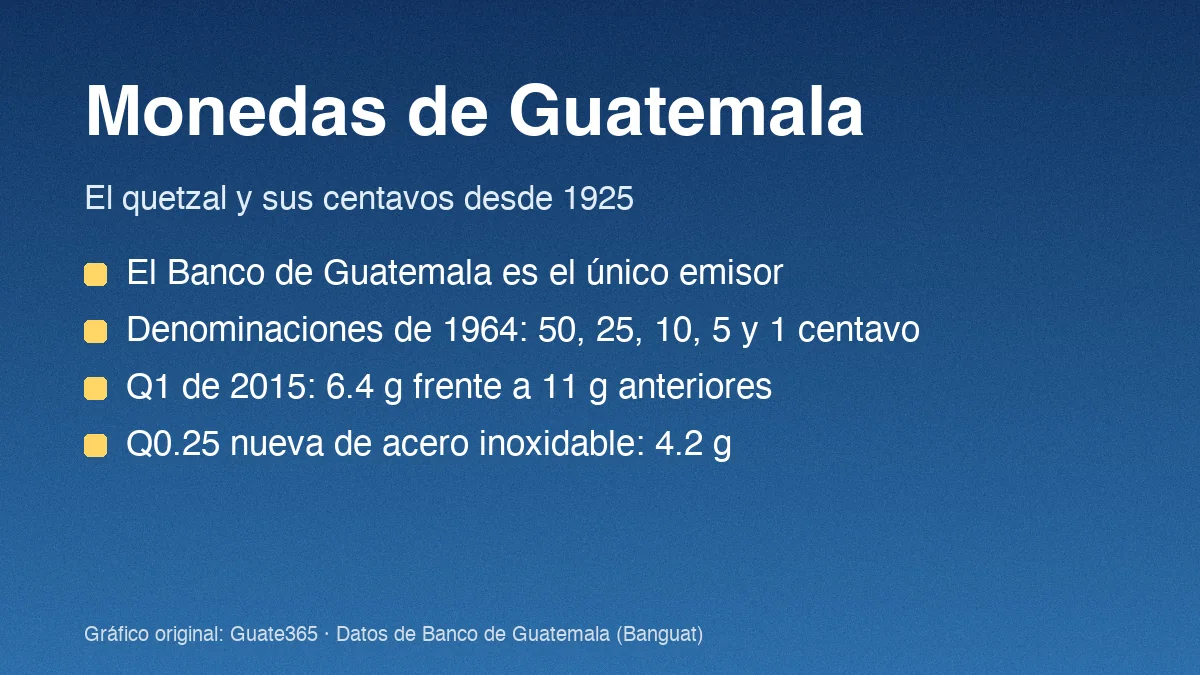 Monedas de Guatemala

El quetzal y sus centavos desde 1925

• El Banco de Guatemala es el único emisor
• Denominaciones de 1964: 50, 25, 10, 5 y 1 centavo
• Q1 de 2015: 6.4 g frente a 11 g anteriores
• Q0.25 nueva de acero inoxidable: 4.2 g

Gráfico original: Guate365 · Datos de Banco de Guatemala (Banguat)